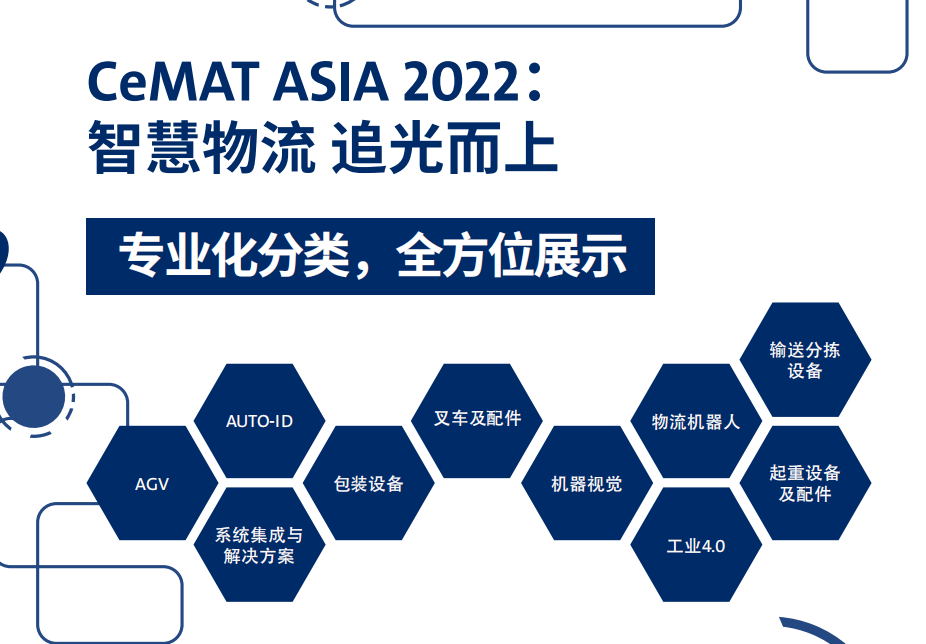 CeMAT ASIA 2022：
智慧物流 追光而上

专业化分类，全方位展示

AGV

AUTO-ID

系统集成与解决方案

包装设备

叉车及配件

机器视觉

物流机器人

工业4.0

输送分拣设备

起重设备及配件